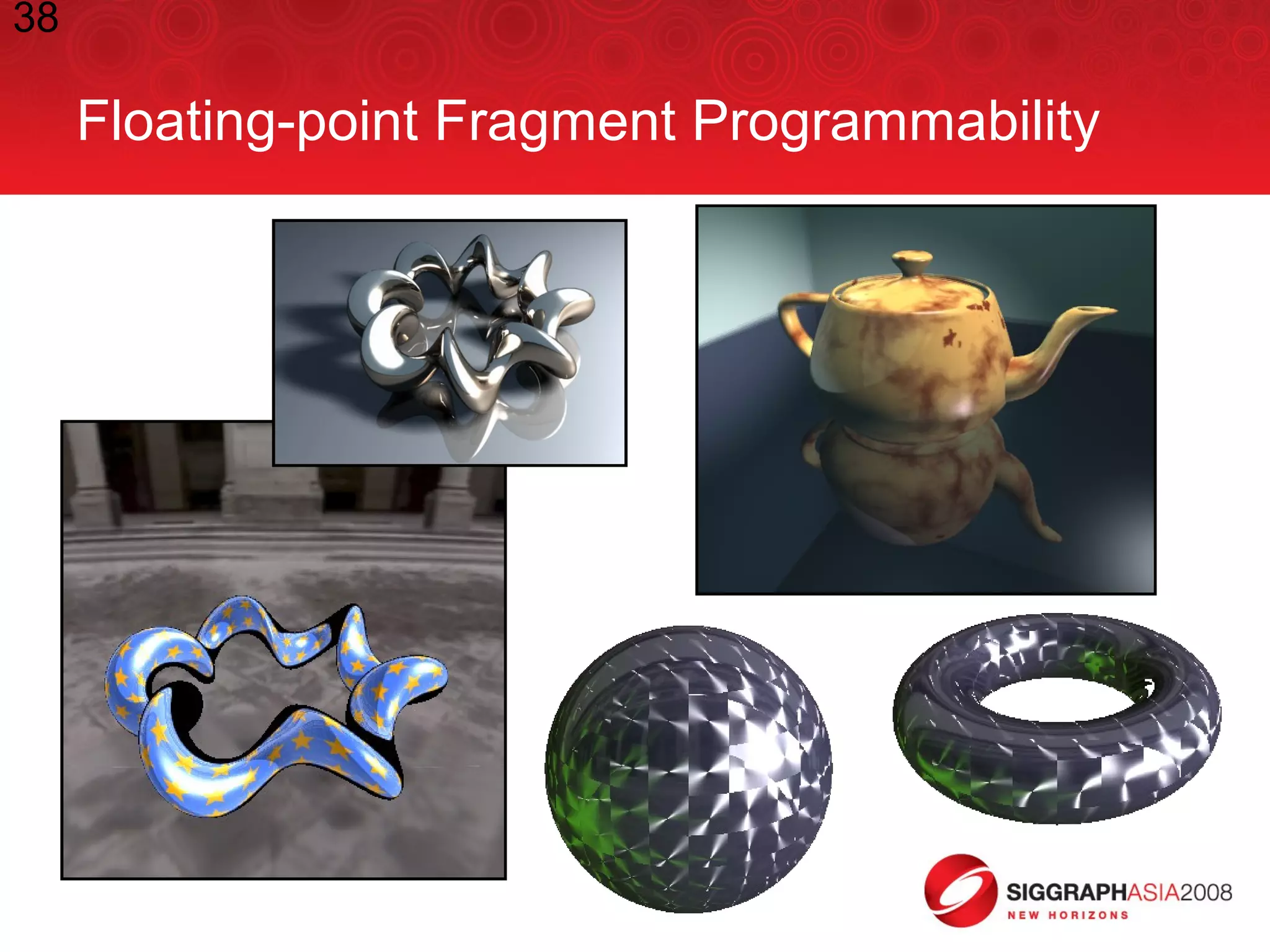 38

Floating-point Fragment Programmability

SIGGRAPHASIA2008
NEW HORIZONS